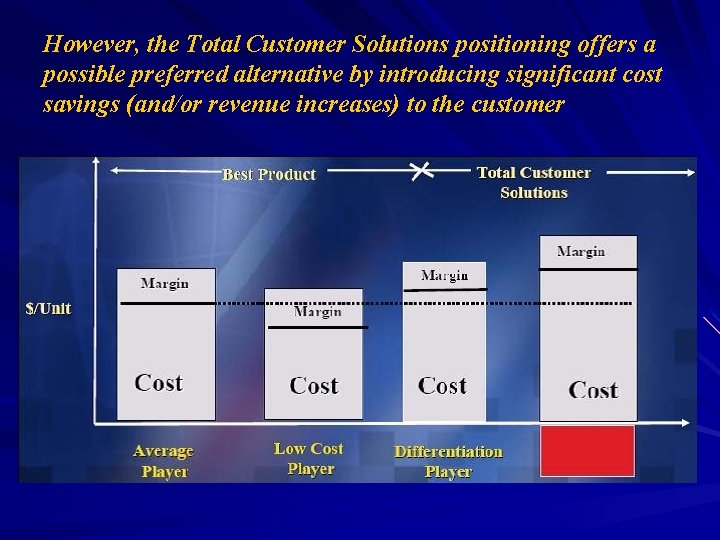 However, the Total Customer Solutions positioning offers a possible preferred alternative by introducing significant cost savings (and/or revenue increases) to the customer

Best Product

Total Customer Solutions

$/Unit

Margin

Cost

Margin

Cost

Margin

Cost

Margin

Cost

Average Player

Low Cost Player

Differentiation Player